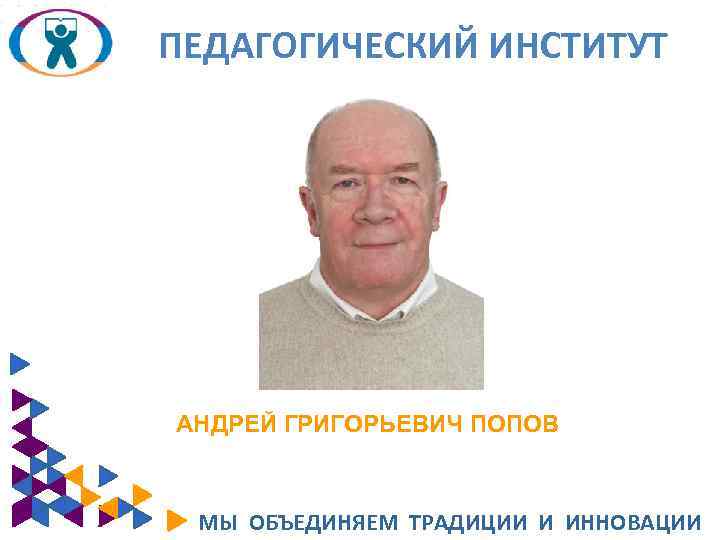 ПЕДАГОГИЧЕСКИЙ ИНСТИТУТ

АНДРЕЙ ГРИГОРЬЕВИЧ ПОПОВ

МЫ ОБЪЕДИНЯЕМ ТРАДИЦИИ И ИННОВАЦИИ